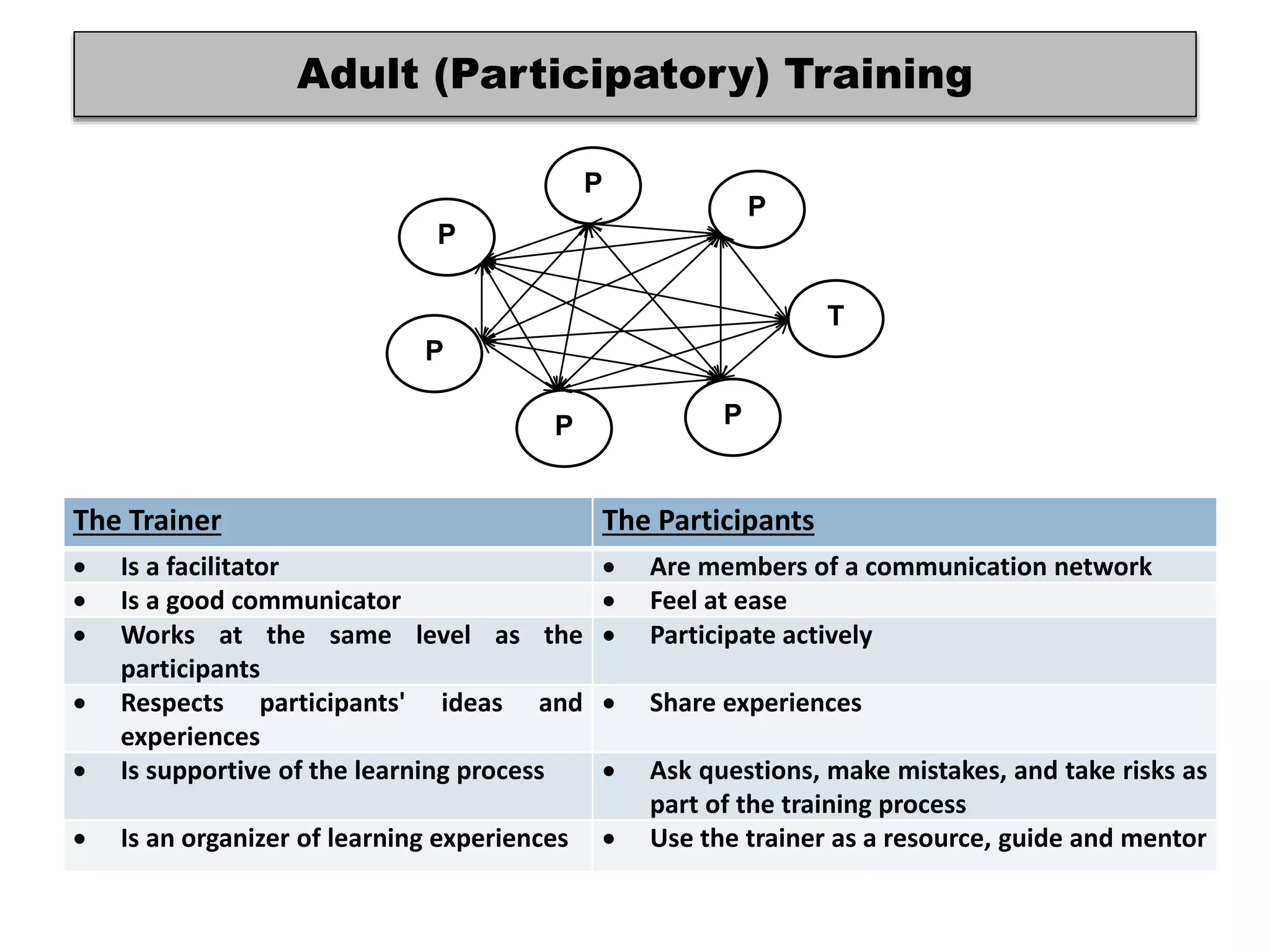 Adult (Participatory) Training

P
P
P
T
P
P
P

| The Trainer | The Participants |
|---|---|
| • Is a facilitator | • Are members of a communication network |
| • Is a good communicator | • Feel at ease |
| • Works at the same level as the participants | • Participate actively |
| • Respects participants' ideas and experiences | • Share experiences |
| • Is supportive of the learning process | • Ask questions, make mistakes, and take risks as part of the training process |
| • Is an organizer of learning experiences | • Use the trainer as a resource, guide and mentor |